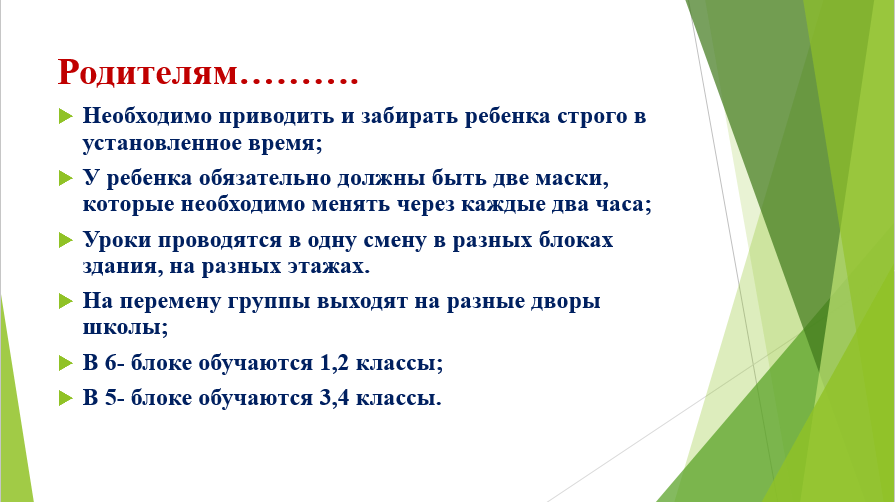 Родителям……….

Необходимо приводить и забирать ребенка строго в установленное время;

У ребенка обязательно должны быть две маски, которые необходимо менять через каждые два часа;

Уроки проводятся в одну смену в разных блоках здания, на разных этажах.

На перемену группы выходят на разные дворы школы;

В 6- блоке обучаются 1,2 классы;

В 5- блоке обучаются 3,4 классы.